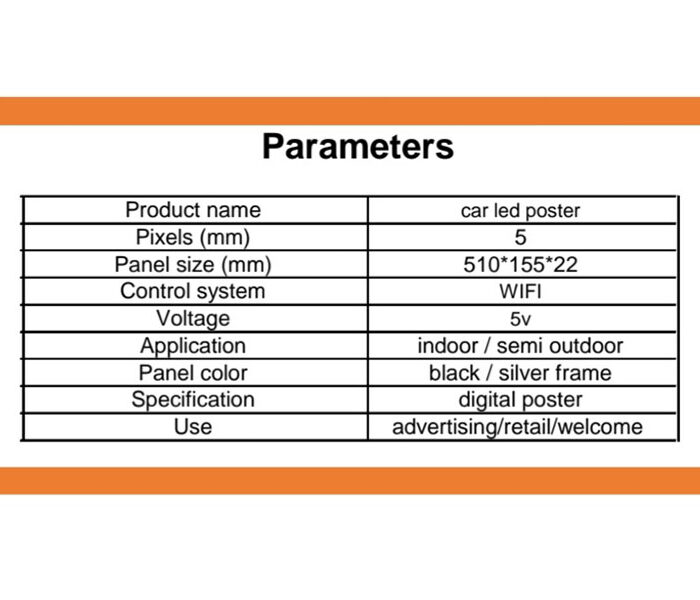 Parameters

| Product name | car led poster |
|---|---|
| Pixels (mm) | 5 |
| Panel size (mm) | 510*155*22 |
| Control system | WIFI |
| Voltage | 5v |
| Application | indoor / semi outdoor |
| Panel color | black / silver frame |
| Specification | digital poster |
| Use | advertising/retail/welcome |